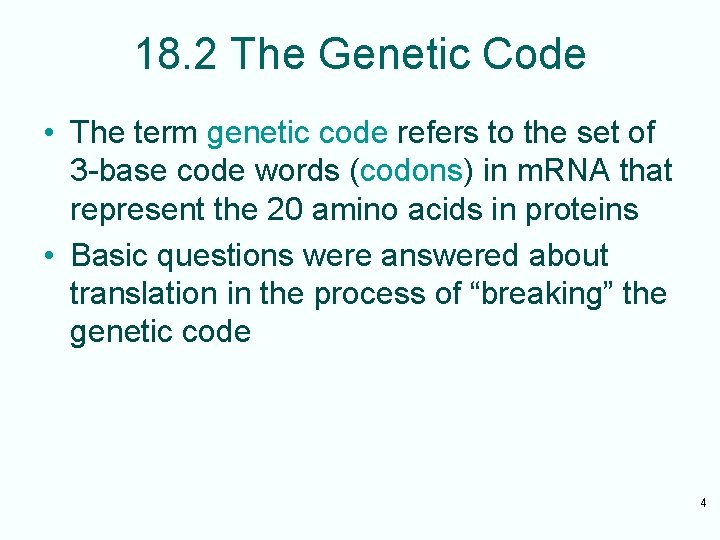 18.2 The Genetic Code

• The term genetic code refers to the set of 3-base code words (codons) in mRNA that represent the 20 amino acids in proteins

• Basic questions were answered about translation in the process of “breaking” the genetic code

4